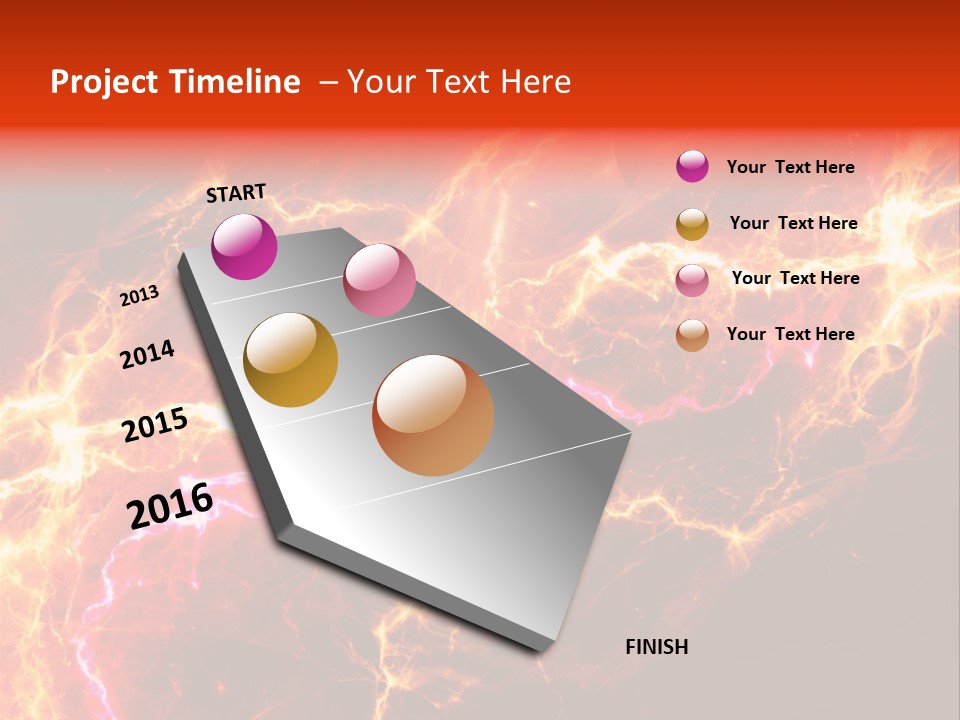 Project Timeline – Your Text Here

START

2013

2014

2015

2016

FINISH

Your Text Here

Your Text Here

Your Text Here

Your Text Here